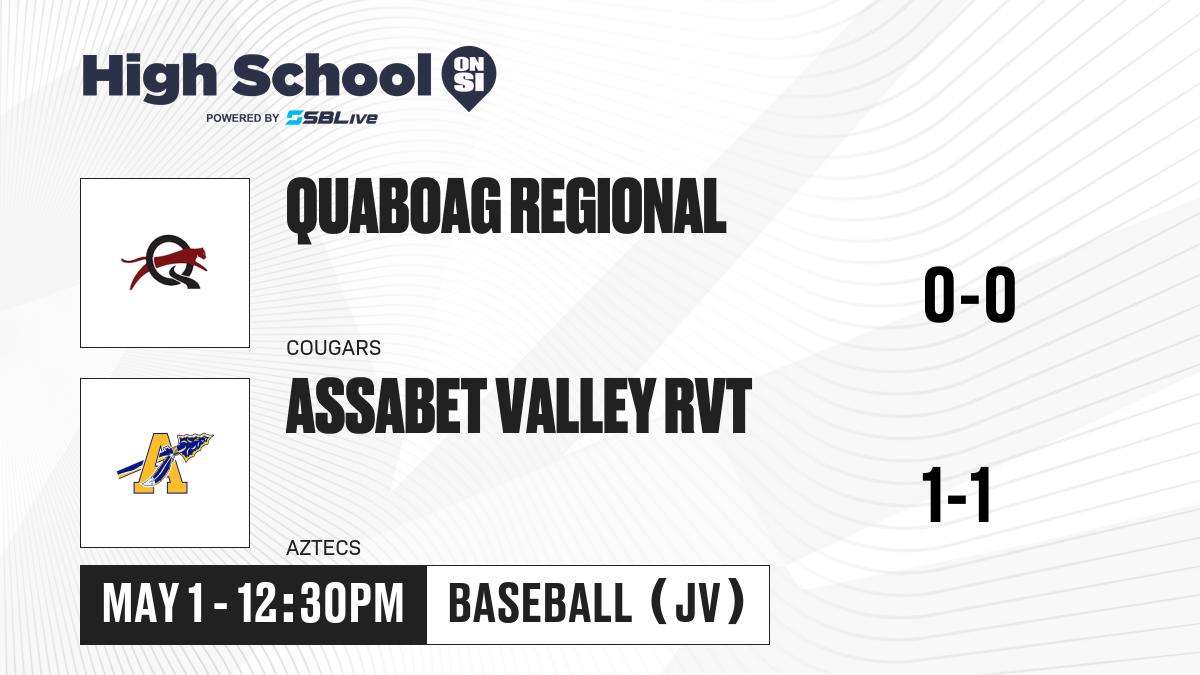 High School ON SI
POWERED BY SBLive

QUABOAG REGIONAL
COUGARS
0-0

ASSABET VALLEY RVT
AZTECS
1-1

MAY 1 - 12:30PM
BASEBALL (JV)